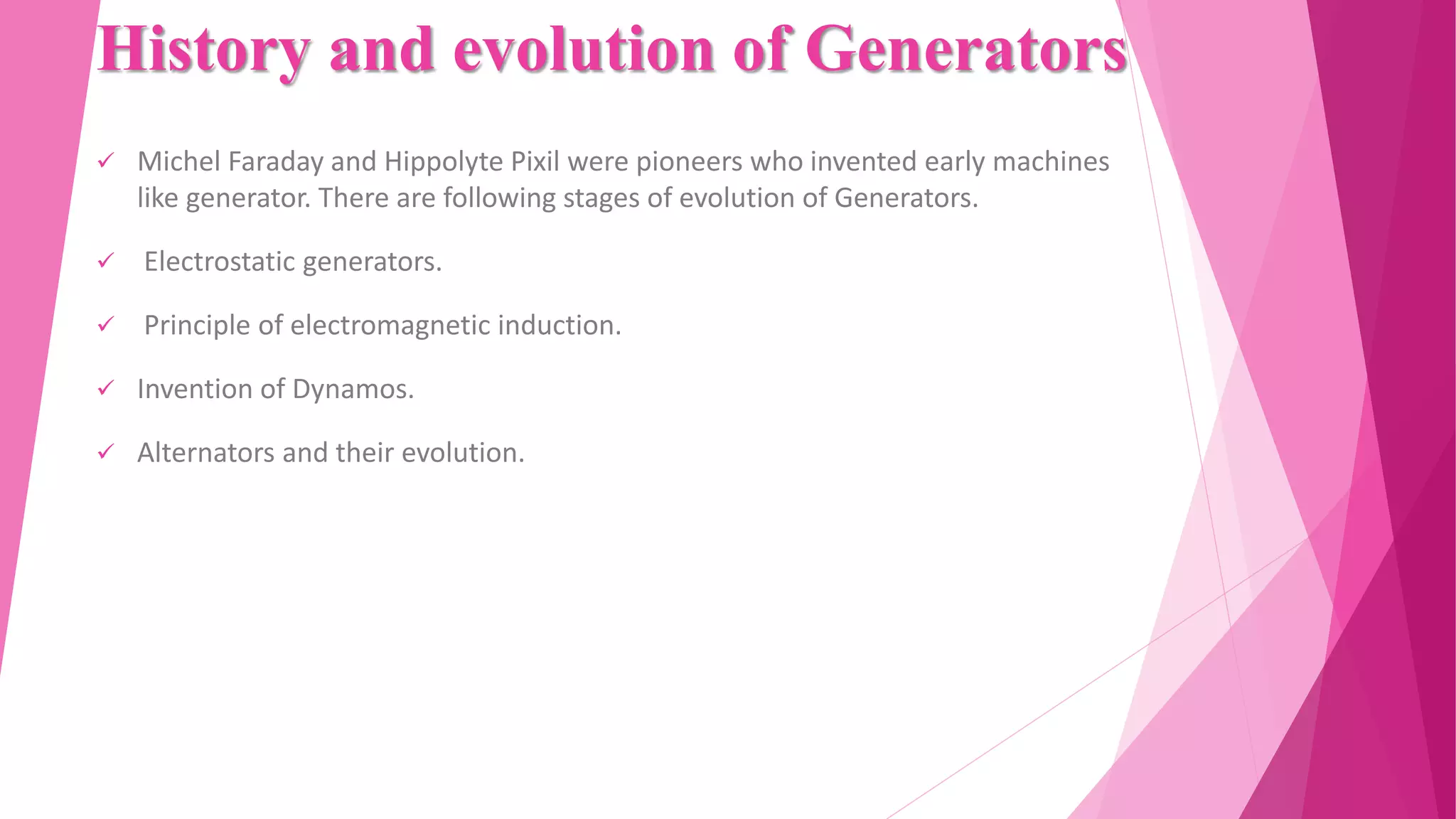 History and evolution of Generators

✓ Michel Faraday and Hippolyte Pixil were pioneers who invented early machines like generator. There are following stages of evolution of Generators.

✓ Electrostatic generators.

✓ Principle of electromagnetic induction.

✓ Invention of Dynamos.

✓ Alternators and their evolution.